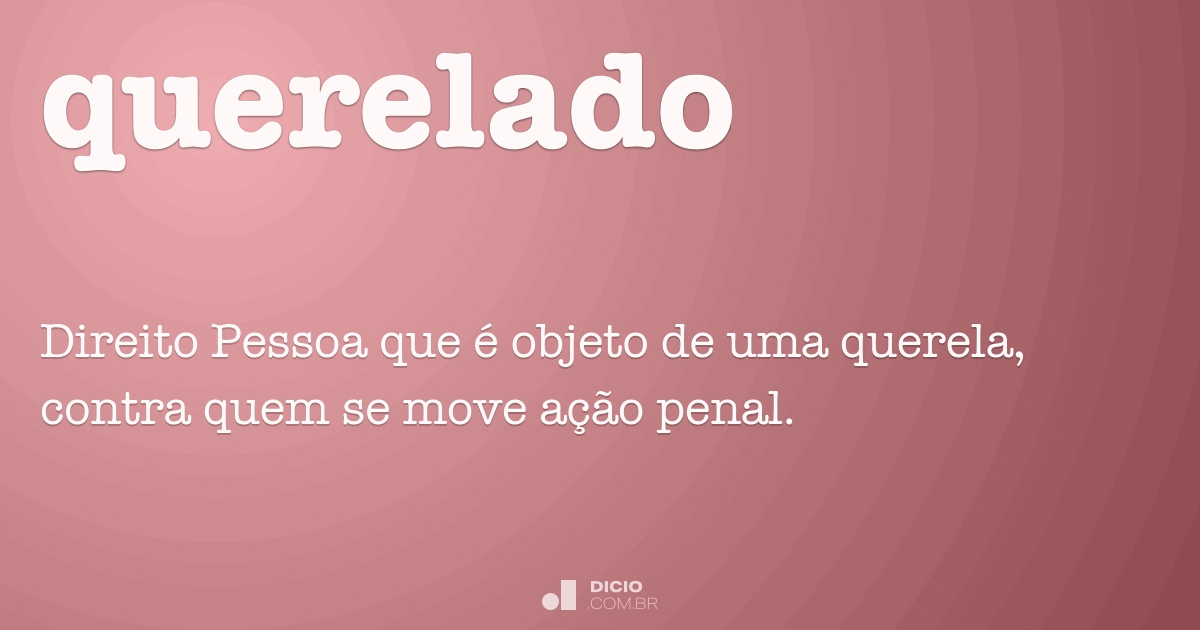 querelado

Direito Pessoa que é objeto de uma querela, contra quem se move ação penal.

DICIO
.COM.BR